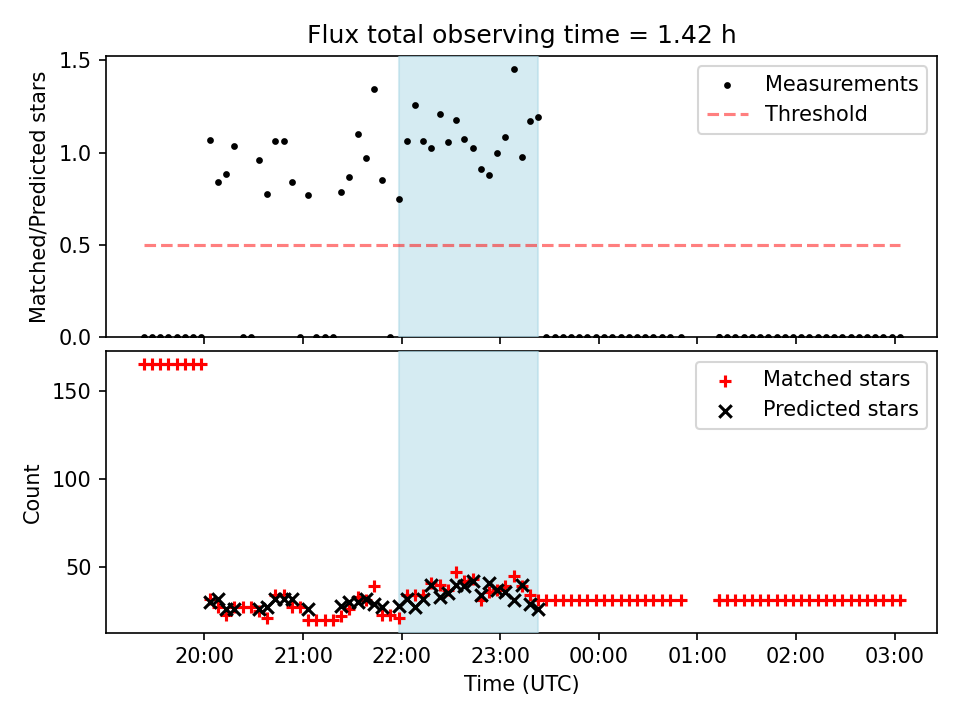 Flux total observing time = 1.42 h

Matched/Predicted stars

1.5
1.0
0.5
0.0

Measurements
Threshold

Count

150
100
50

Matched stars
Predicted stars

20:00
21:00
22:00
23:00
00:00
01:00
02:00
03:00

Time (UTC)